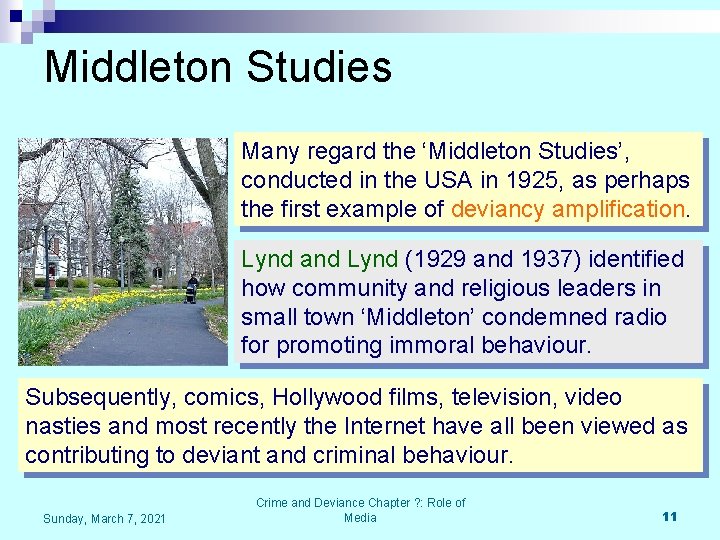 Middleton Studies

Many regard the ‘Middleton Studies’, conducted in the USA in 1925, as perhaps the first example of deviancy amplification.

Lynd and Lynd (1929 and 1937) identified how community and religious leaders in small town ‘Middleton’ condemned radio for promoting immoral behaviour.

Subsequently, comics, Hollywood films, television, video nasties and most recently the Internet have all been viewed as contributing to deviant and criminal behaviour.

Sunday, March 7, 2021

Crime and Deviance Chapter ?: Role of Media

11